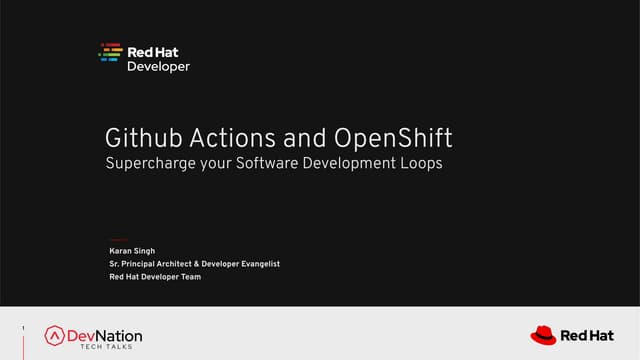 Red Hat
Developer

Github Actions and OpenShift
Supercharge your Software Development Loops

Karan Singh
Sr. Principal Architect & Developer Evangelist
Red Hat Developer Team

1

DevNation
TECH TALKS

Red Hat